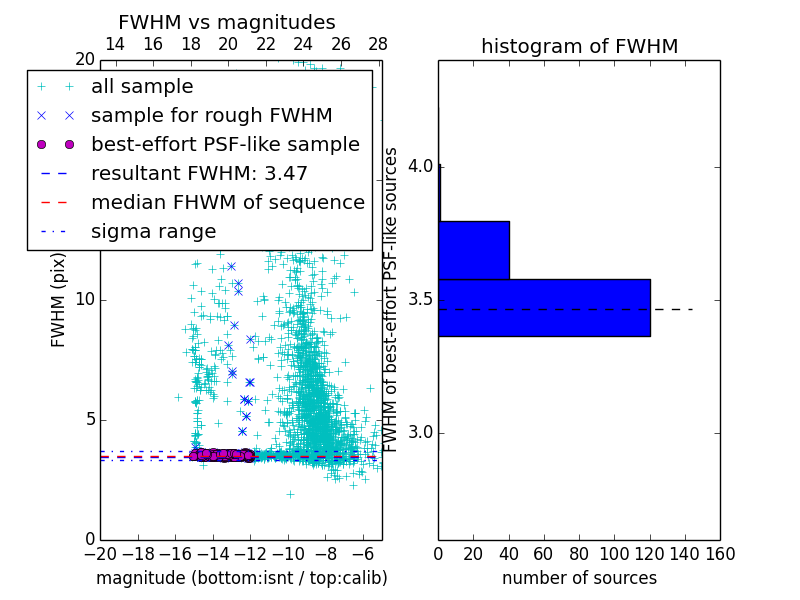 FWHM vs magnitudes

14 16 18 20 22 24 26 28

20

all sample
sample for rough FWHM
best-effort PSF-like sample
resultant FWHM: 3.47
median FHWM of sequence
sigma range

FWHM (pix)

10

5

0

−20 −18 −16 −14 −12 −10 −8 −6

magnitude (bottom:isnt / top:calib)

histogram of FWHM

FWHM of best-effort PSF-like sources

4.0

3.5

3.0

0 20 40 60 80 100 120 140 160

number of sources